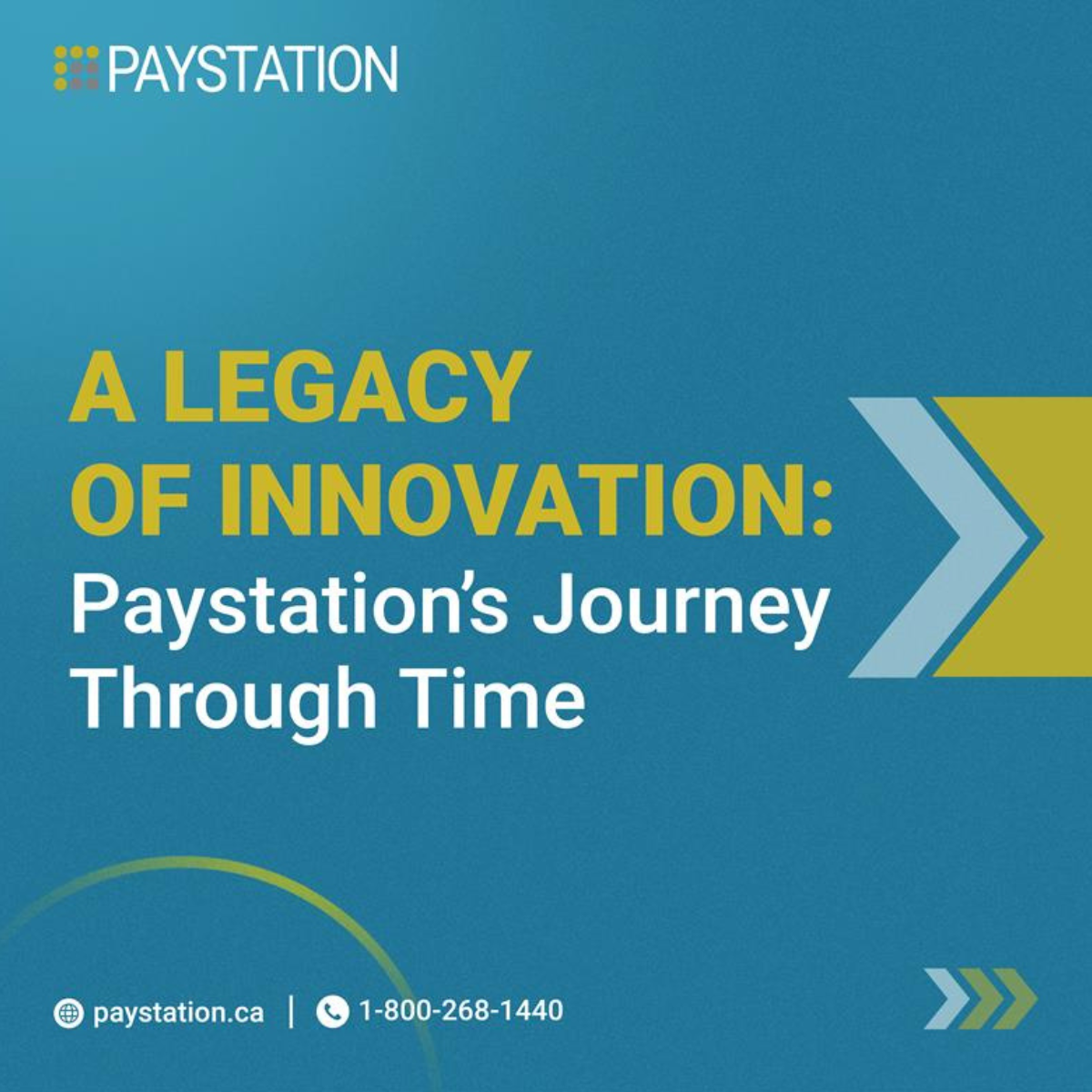 PAYSTATION

A LEGACY OF INNOVATION: Paystation's Journey Through Time

paystation.ca | 1-800-268-1440